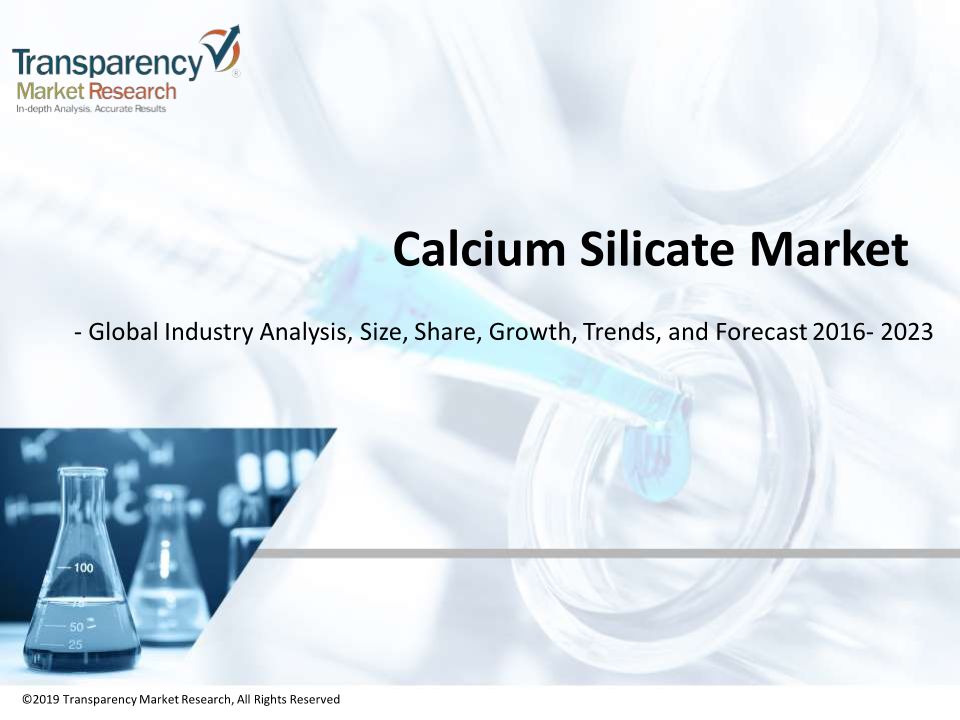 Transparency Market Research
In-depth Analysis. Accurate Results

Calcium Silicate Market

- Global Industry Analysis, Size, Share, Growth, Trends, and Forecast 2016- 2023

100
75
50
25

©2019 Transparency Market Research, All Rights Reserved